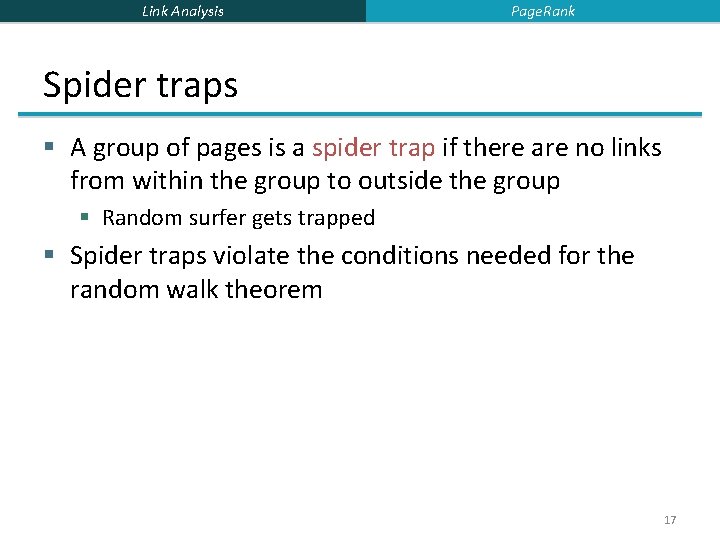 Link Analysis PageRank

Spider traps

▪ A group of pages is a spider trap if there are no links from within the group to outside the group
▪ Random surfer gets trapped
▪ Spider traps violate the conditions needed for the random walk theorem

17